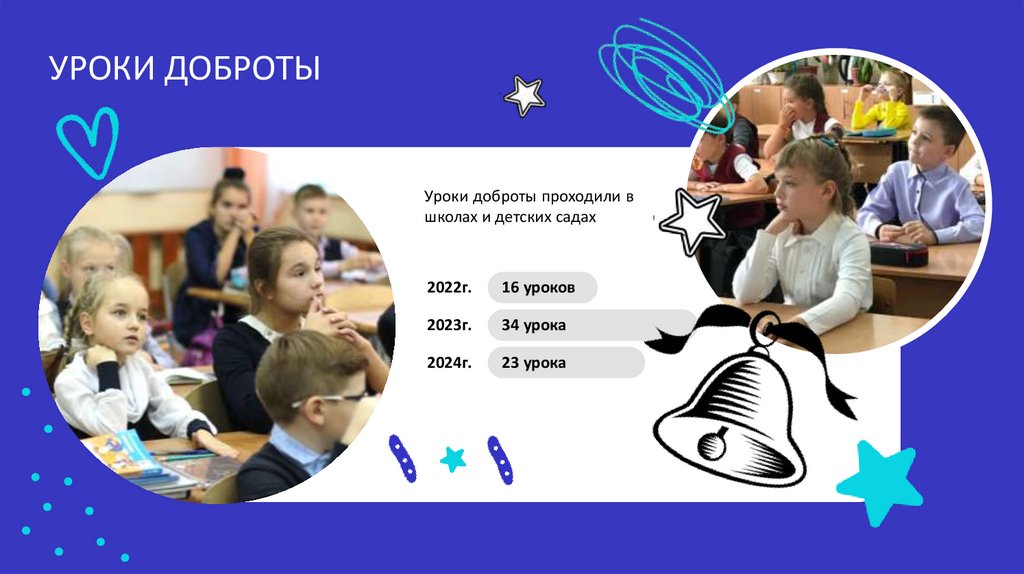 УРОКИ ДОБРОТЫ

Уроки доброты проходили в школах и детских садах

2022г. 16 уроков

2023г. 34 урока

2024г. 23 урока